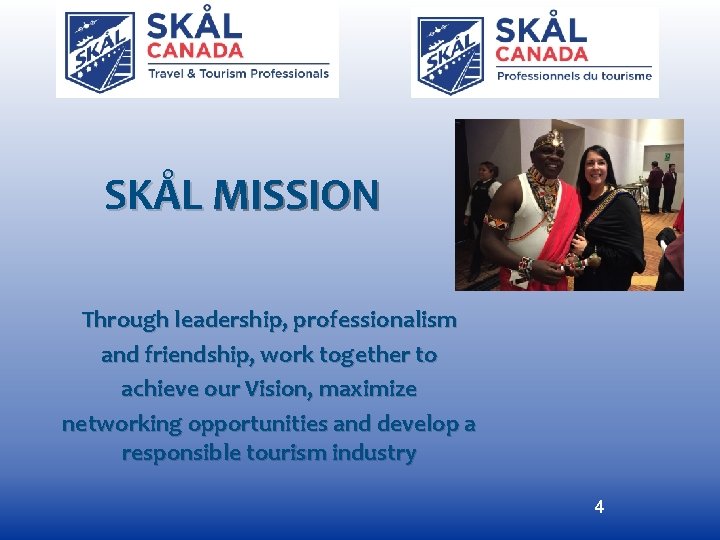 SKÅL
SKÅL CANADA
Travel & Tourism Professionals

SKÅL
SKÅL CANADA
Professionnels du tourisme

SKÅL MISSION

Through leadership, professionalism and friendship, work together to achieve our Vision, maximize networking opportunities and develop a responsible tourism industry

4